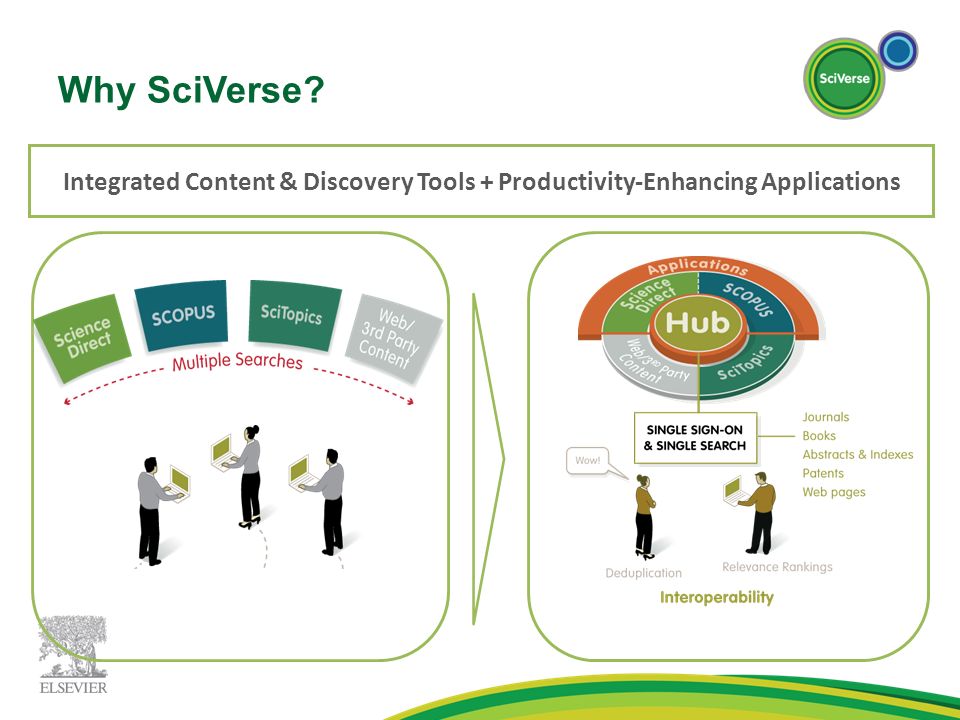 Why SciVerse?

SciVerse

Integrated Content & Discovery Tools + Productivity-Enhancing Applications

Science Direct
SCOPUS
SciTopics
Web/ 3rd Party Content
Multiple Searches

Applications
Science Direct
SCOPUS
Hub
Web/3rd Party Content
SciTopics

SINGLE SIGN-ON & SINGLE SEARCH
Journals
Books
Abstracts & Indexes
Patents
Web pages

Wow!

Deduplication
Relevance Rankings
Interoperability

ELSEVIER